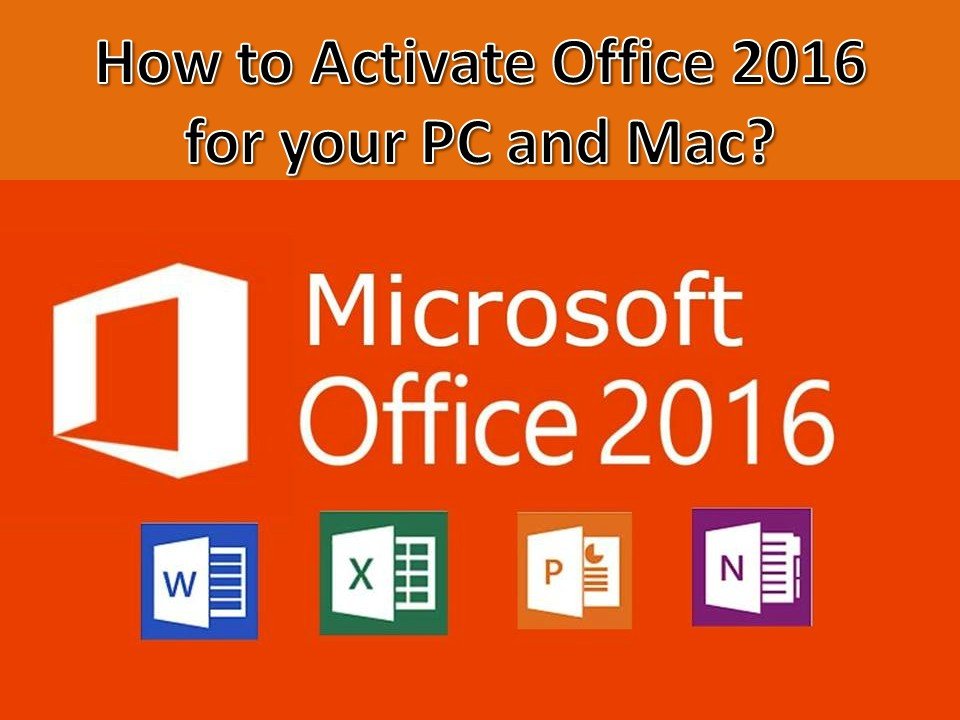 How to Activate Office 2016 for your PC and Mac?

Microsoft Office 2016

W

X

P

N